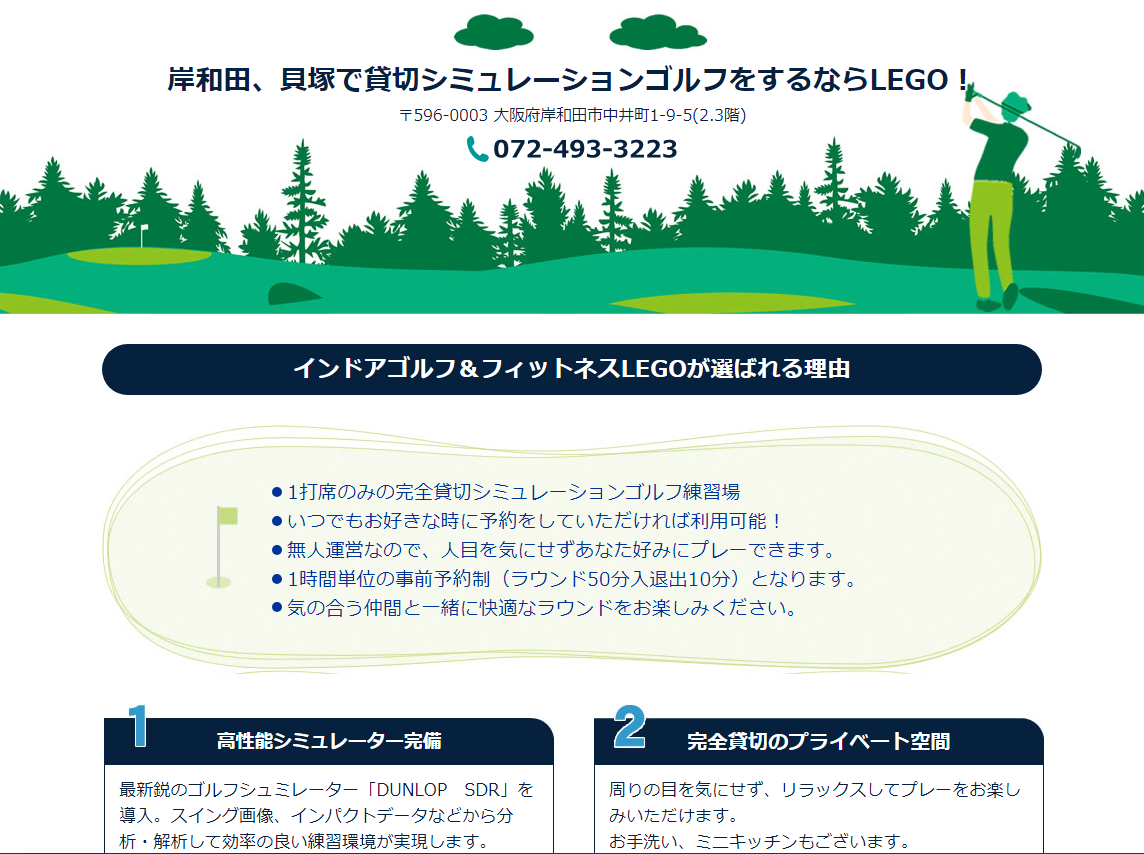 岸和田、貝塚で貸切シミュレーションゴルフをするならLEGO！

〒596-0003 大阪府岸和田市中井町1-9-5(2.3階)

072-493-3223

インドアゴルフ＆フィットネスLEGOが選ばれる理由

● 1打席のみの完全貸切シミュレーションゴルフ練習場
● いつでもお好きな時に予約をしていただければ利用可能！
● 無人運営なので、人目を気にせずあなた好みにプレーできます。
● 1時間単位の事前予約制（ラウンド50分入退出10分）となります。
● 気の合う仲間と一緒に快適なラウンドをお楽しみください。

1
高性能シミュレーター完備

最新鋭のゴルフシュミレーター「DUNLOP　SDR」を導入。スイング画像、インパクトデータなどから分析・解析して効率の良い練習環境が実現します。

2
完全貸切のプライベート空間

周りの目を気にせず、リラックスしてプレーをお楽しみいただけます。
お手洗い、ミニキッチンもございます。